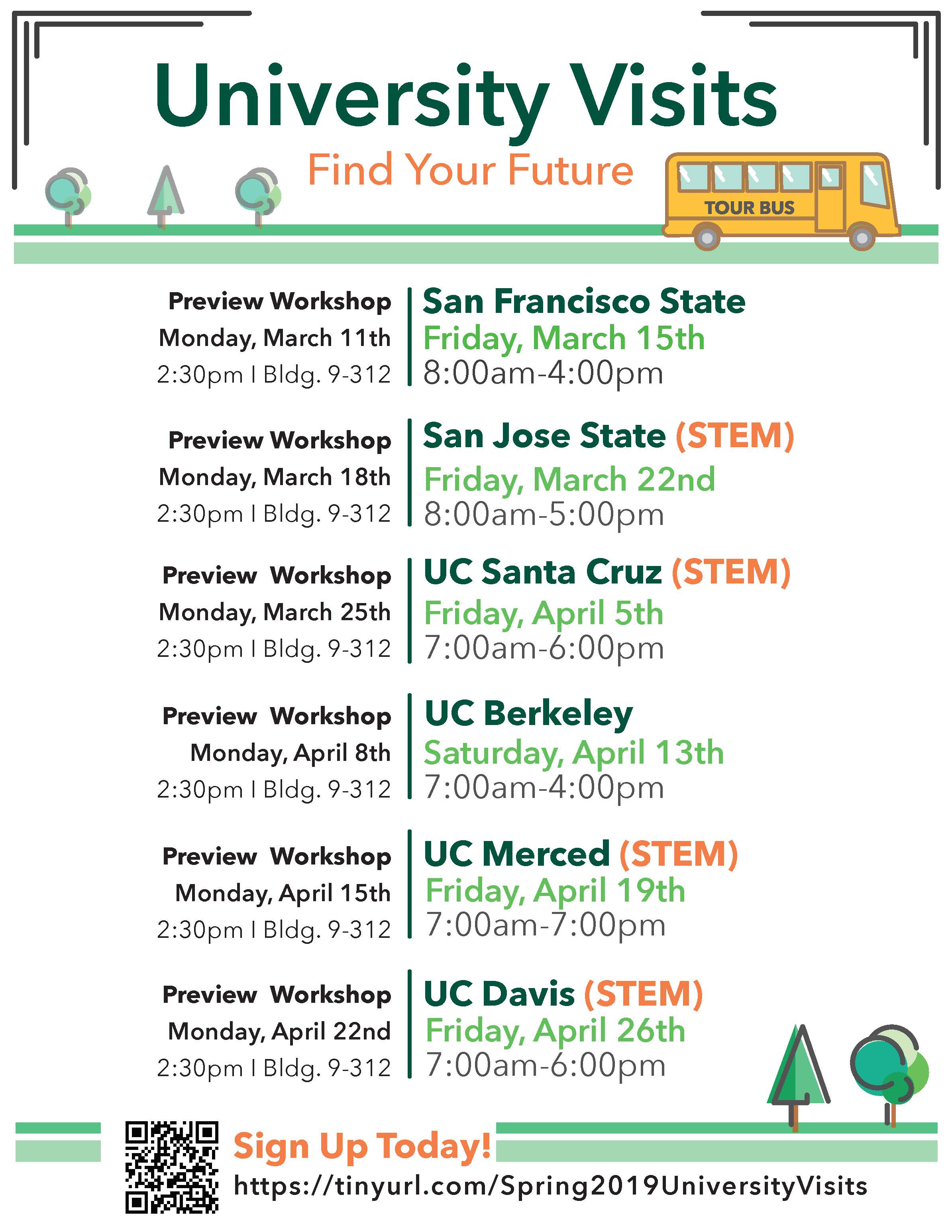 University Visits

Find Your Future

TOUR BUS

Preview Workshop
Monday, March 11th
2:30pm | Bldg. 9-312

San Francisco State
Friday, March 15th
8:00am-4:00pm

Preview Workshop
Monday, March 18th
2:30pm | Bldg. 9-312

San Jose State (STEM)
Friday, March 22nd
8:00am-5:00pm

Preview Workshop
Monday, March 25th
2:30pm | Bldg. 9-312

UC Santa Cruz (STEM)
Friday, April 5th
7:00am-6:00pm

Preview Workshop
Monday, April 8th
2:30pm | Bldg. 9-312

UC Berkeley
Saturday, April 13th
7:00am-4:00pm

Preview Workshop
Monday, April 15th
2:30pm | Bldg. 9-312

UC Merced (STEM)
Friday, April 19th
7:00am-7:00pm

Preview Workshop
Monday, April 22nd
2:30pm | Bldg. 9-312

UC Davis (STEM)
Friday, April 26th
7:00am-6:00pm

Sign Up Today!
https://tinyurl.com/Spring2019UniversityVisits